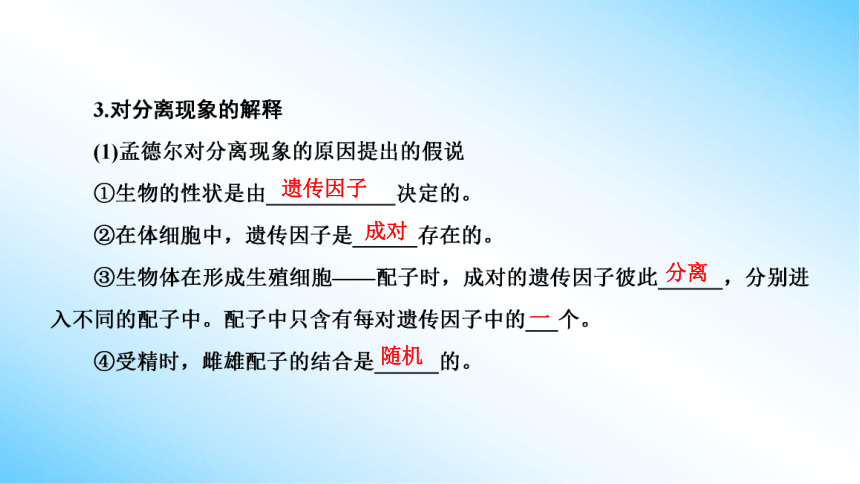 3.对分离现象的解释

(1)孟德尔对分离现象的原因提出的假说

①生物的性状是由遗传因子决定的。

②在体细胞中，遗传因子是成对存在的。

③生物体在形成生殖细胞——配子时，成对的遗传因子彼此分离，分别进入不同的配子中。配子中只含有每对遗传因子中的一个。

④受精时，雌雄配子的结合是随机的。